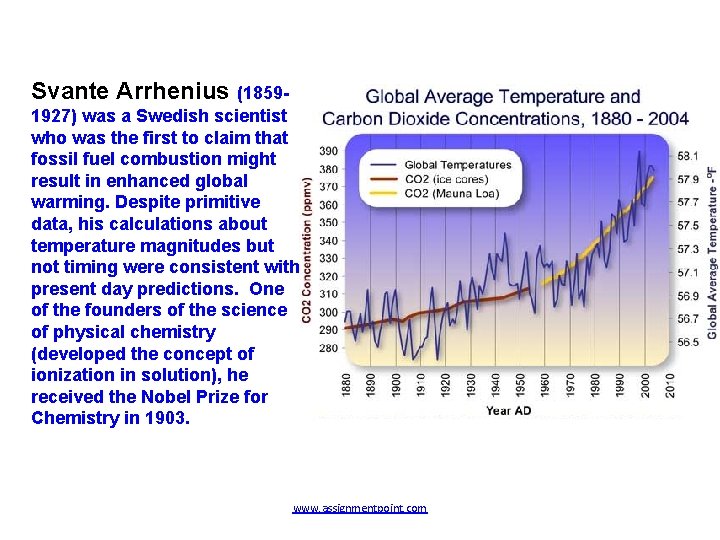 Svante Arrhenius (1859-1927) was a Swedish scientist who was the first to claim that fossil fuel combustion might result in enhanced global warming. Despite primitive data, his calculations about temperature magnitudes but not timing were consistent with present day predictions. One of the founders of the science of physical chemistry (developed the concept of ionization in solution), he received the Nobel Prize for Chemistry in 1903.

Global Average Temperature and Carbon Dioxide Concentrations, 1880 - 2004

Global Temperatures
CO2 (ice cores)
CO2 (Mauna Loa)

CO2 Concentration (ppmv)
390
380
370
360
350
340
330
320
310
300
290
280

Global Average Temperature -°F
58.1
57.9
57.7
57.5
57.3
57.1
56.9
56.7
56.5

1880 1890 1900 1910 1920 1930 1940 1950 1960 1970 1980 1990 2000 2010
Year AD

www.assignmentpoint.com